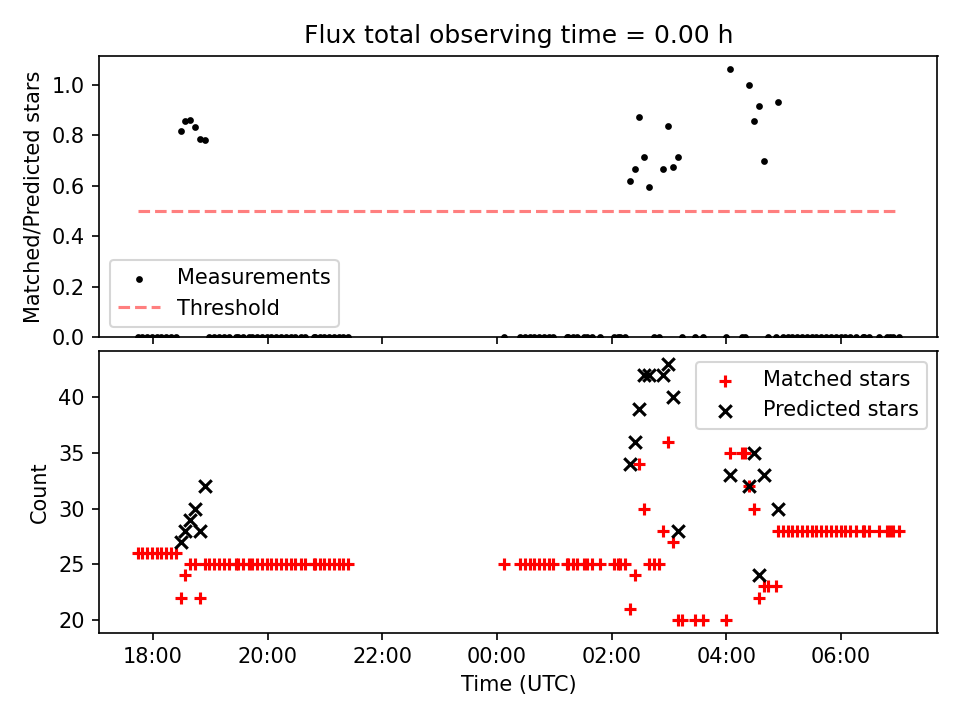 Flux total observing time = 0.00 h

Matched/Predicted stars

1.0
0.8
0.6
0.4
0.2
0.0

Measurements
Threshold

Count

40
35
30
25
20

Matched stars
Predicted stars

18:00
20:00
22:00
00:00
02:00
04:00
06:00

Time (UTC)